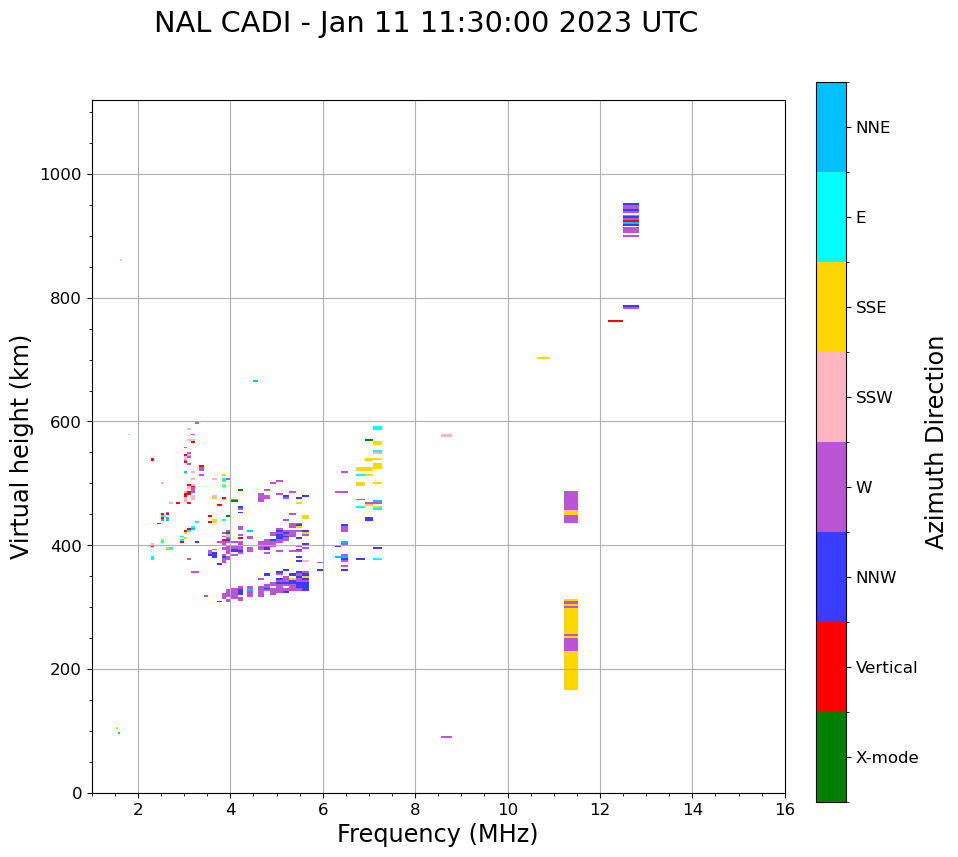 NAL CADI - Jan 11 11:30:00 2023 UTC

Virtual height (km)

1000
800
600
400
200
0

2
4
6
8
10
12
14
16

Frequency (MHz)

NNE
E
SSE
SSW
W
NNW
Vertical
X-mode

Azimuth Direction